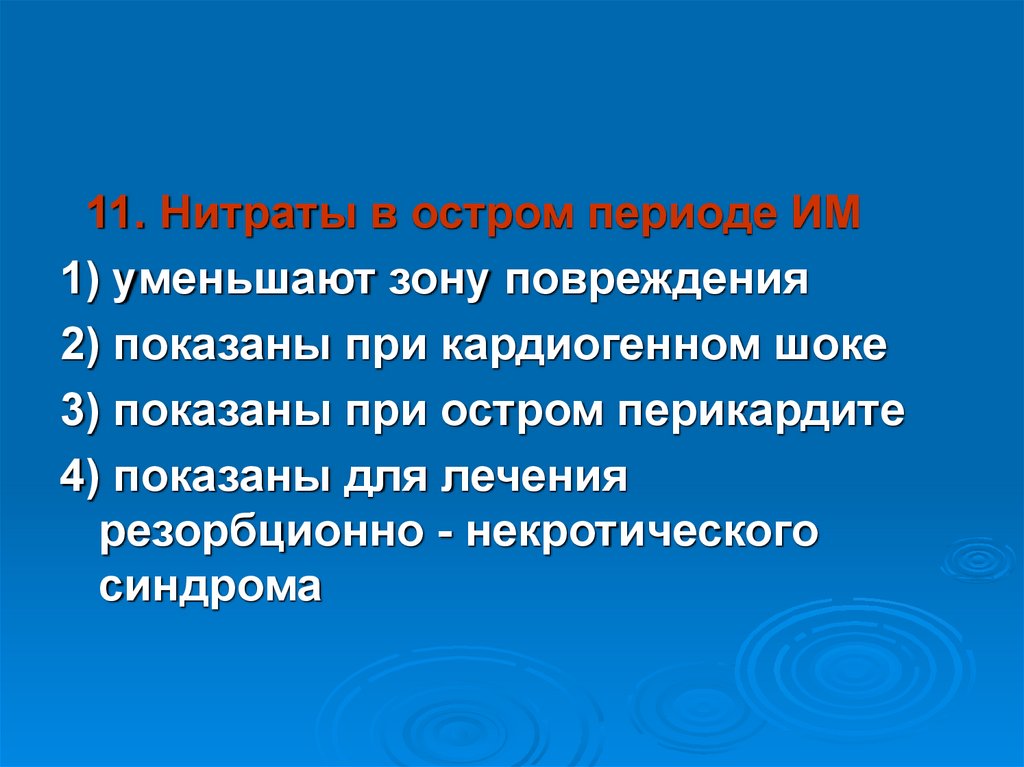 11. Нитраты в остром периоде ИМ

1) уменьшают зону повреждения

2) показаны при кардиогенном шоке

3) показаны при остром перикардите

4) показаны для лечения резорбционно - некротического синдрома